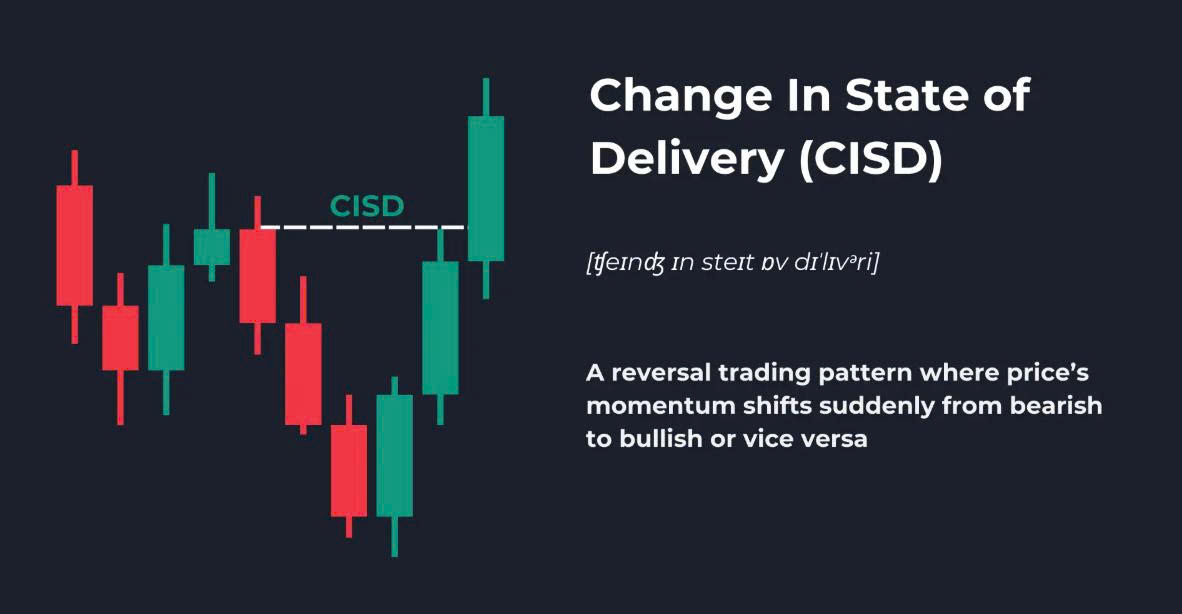 CISD

Change In State of Delivery (CISD)

[ʧeɪnʤ ɪn steɪt ɒv dɪˈlɪvəri]

A reversal trading pattern where price's momentum shifts suddenly from bearish to bullish or vice versa